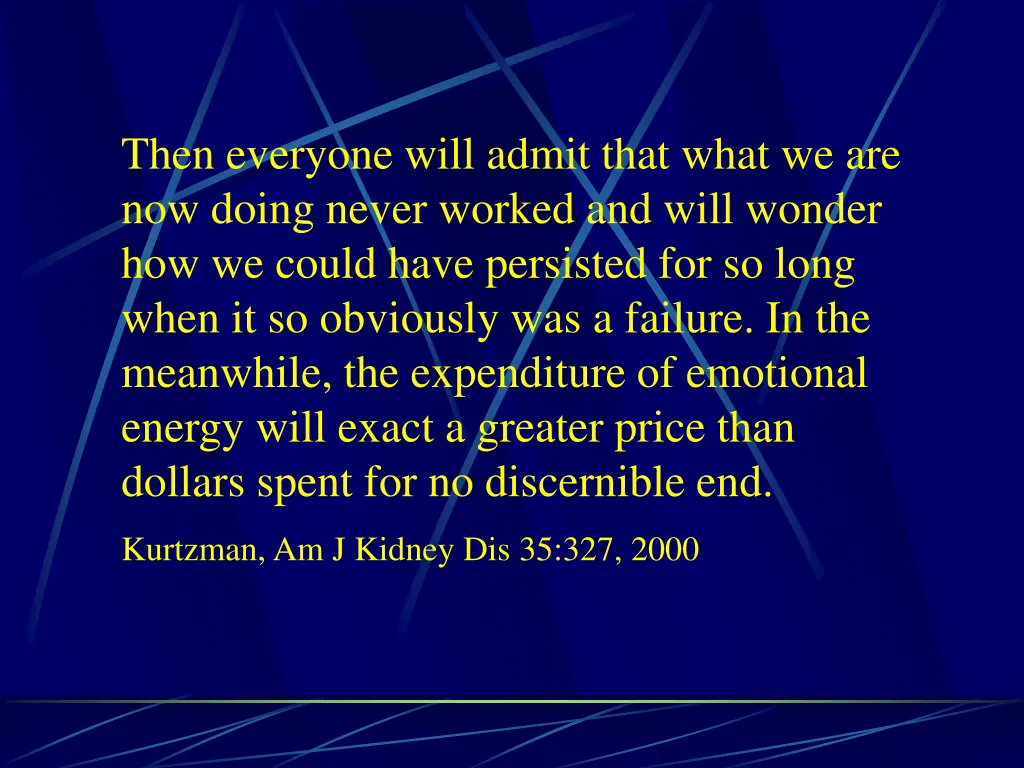 Then everyone will admit that what we are now doing never worked and will wonder how we could have persisted for so long when it so obviously was a failure. In the meanwhile, the expenditure of emotional energy will exact a greater price than dollars spent for no discernible end.

Kurtzman, Am J Kidney Dis 35:327, 2000